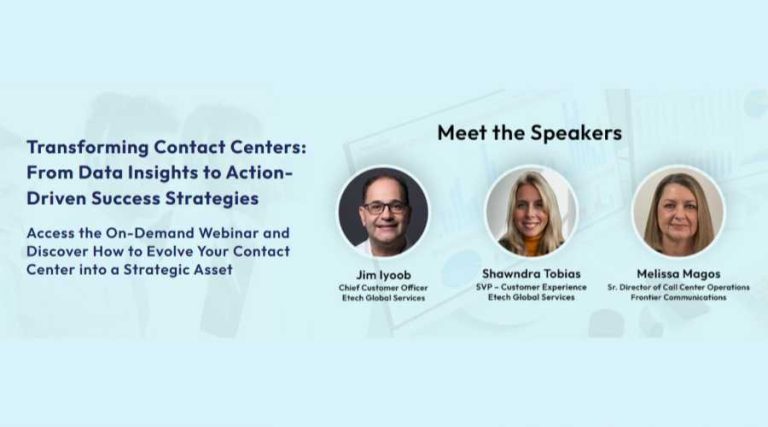 Transforming Contact Centers: From Data Insights to Action-Driven Success Strategies

Access the On-Demand Webinar and Discover How to Evolve Your Contact Center into a Strategic Asset

Meet the Speakers

Jim Iyoob
Chief Customer Officer
Etech Global Services

Shawndra Tobias
SVP – Customer Experience
Etech Global Services

Melissa Magos
Sr. Director of Call Center Operations
Frontier Communications